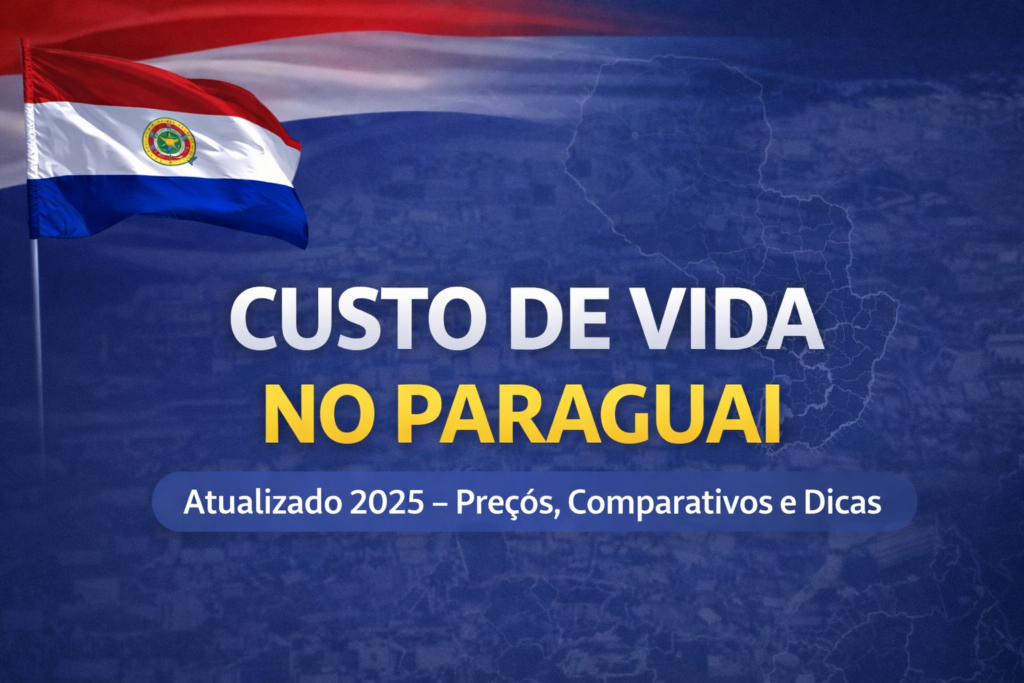 CUSTO DE VIDA
NO PARAGUAI

Atualizado 2025 – Preços, Comparativos e Dicas